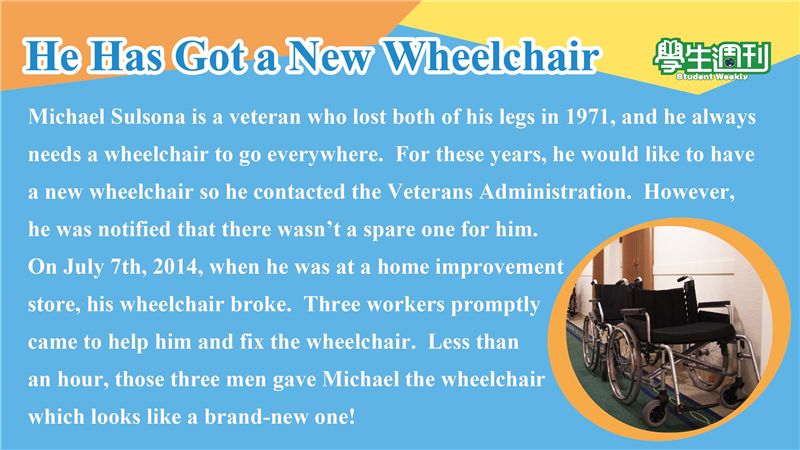 He Has Got a New Wheelchair

學生週刊
Student Weekly

Michael Sulsona is a veteran who lost both of his legs in 1971, and he always needs a wheelchair to go everywhere. For these years, he would like to have a new wheelchair so he contacted the Veterans Administration. However, he was notified that there wasn't a spare one for him.
On July 7th, 2014, when he was at a home improvement store, his wheelchair broke. Three workers promptly came to help him and fix the wheelchair. Less than an hour, those three men gave Michael the wheelchair which looks like a brand-new one!